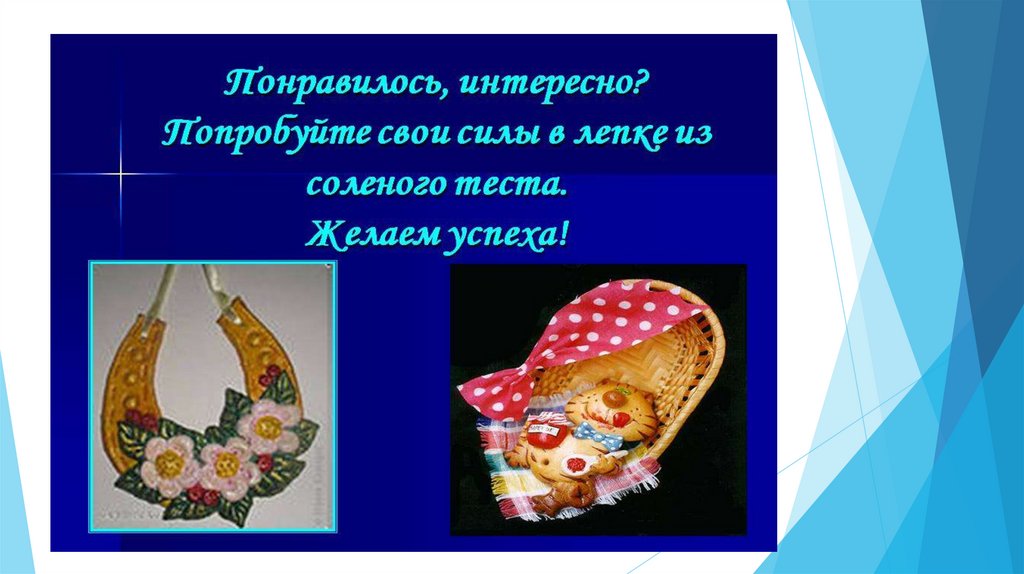 Понравилось, интересно?
Попробуйте свои силы в лепке из соленого теста.
Желаем успеха!